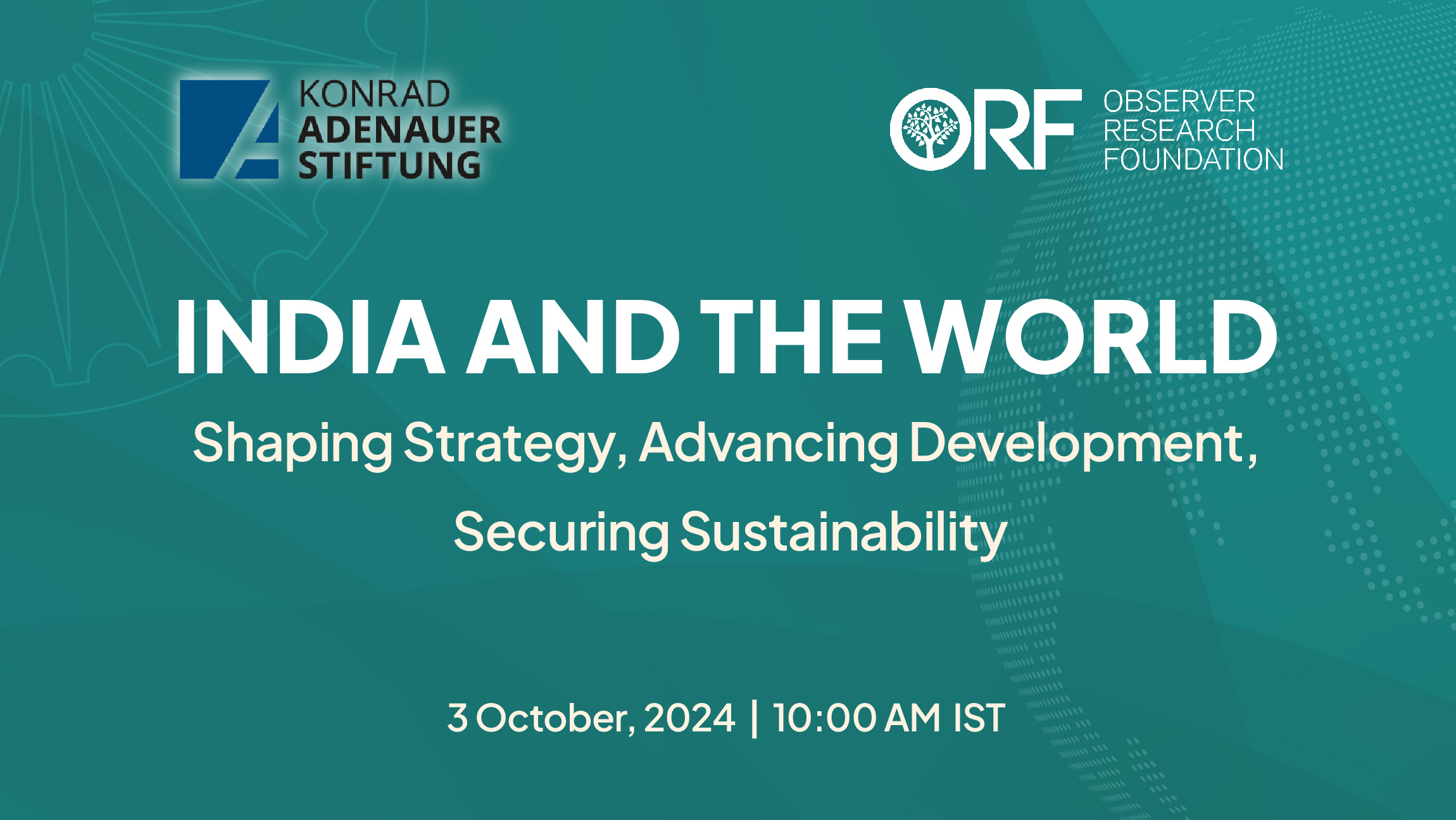 KONRAD
ADENAUER
STIFTUNG

ORF OBSERVER RESEARCH FOUNDATION

INDIA AND THE WORLD

Shaping Strategy, Advancing Development, Securing Sustainability

3 October, 2024 | 10:00 AM IST